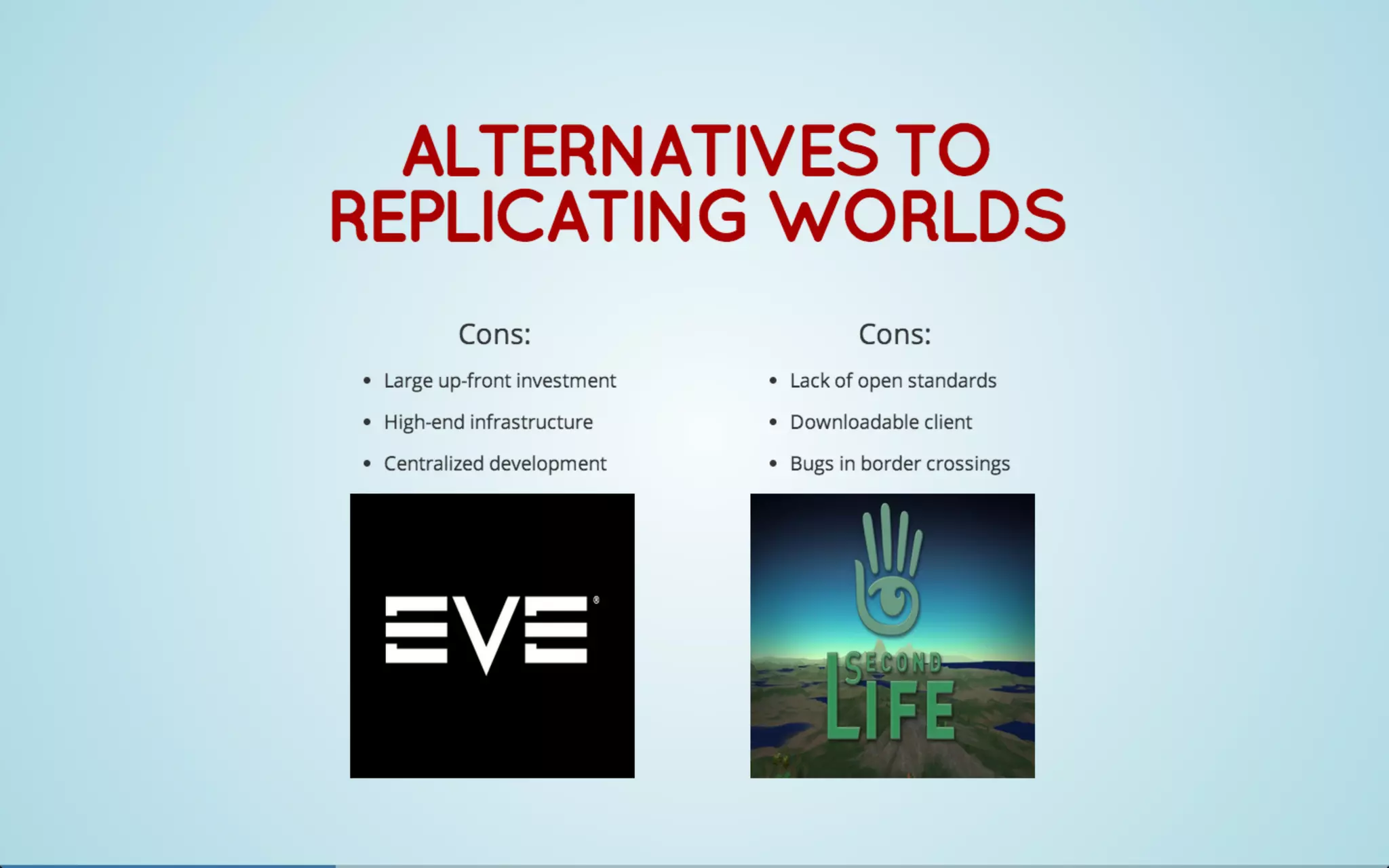 ALTERNATIVES TO REPLICATING WORLDS

Cons:

- Large up-front investment
- High-end infrastructure
- Centralized development

EVE®

Cons:

- Lack of open standards
- Downloadable client
- Bugs in border crossings

SECOND LIFE